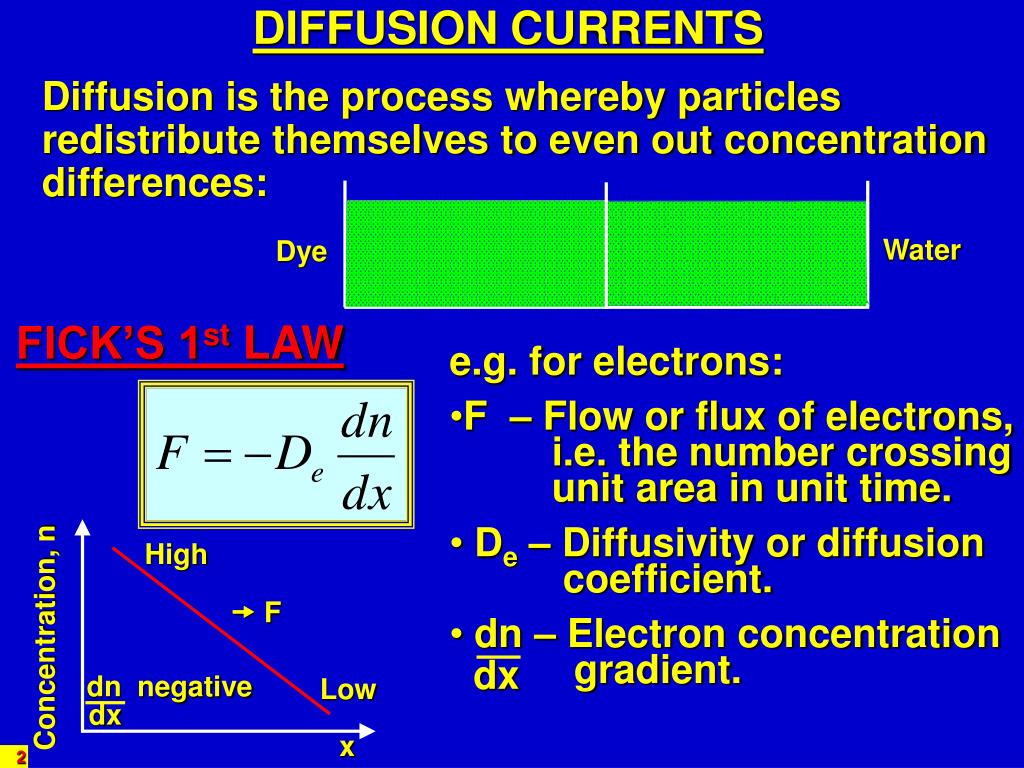 DIFFUSION CURRENTS

Diffusion is the process whereby particles redistribute themselves to even out concentration differences:

Dye

Water

FICK'S 1$^{st}$ LAW

$F = -D_e \frac{dn}{dx}$

Concentration, n

High

→ F

$\frac{dn}{dx}$ negative

Low

x

e.g. for electrons:

•F – Flow or flux of electrons, i.e. the number crossing unit area in unit time.

• $D_e$ – Diffusivity or diffusion coefficient.

• $\frac{dn}{dx}$ – Electron concentration gradient.

2